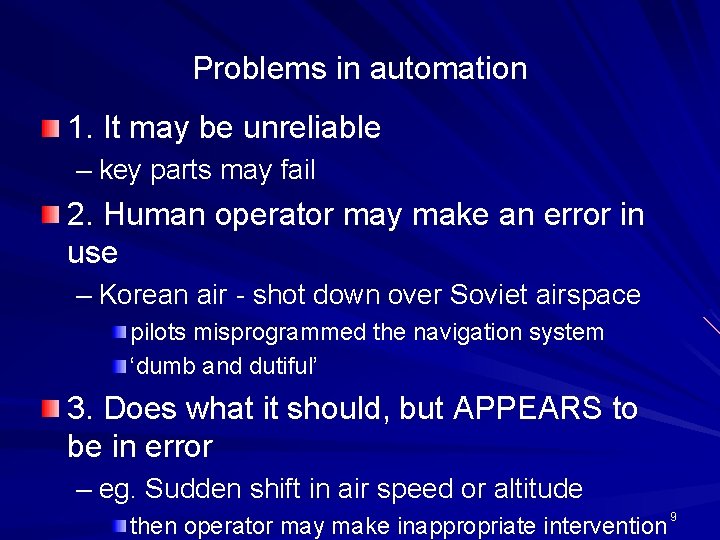 Problems in automation

1. It may be unreliable

– key parts may fail

2. Human operator may make an error in use

– Korean air - shot down over Soviet airspace

pilots misprogrammed the navigation system

‘dumb and dutiful’

3. Does what it should, but APPEARS to be in error

– eg. Sudden shift in air speed or altitude

then operator may make inappropriate intervention

9